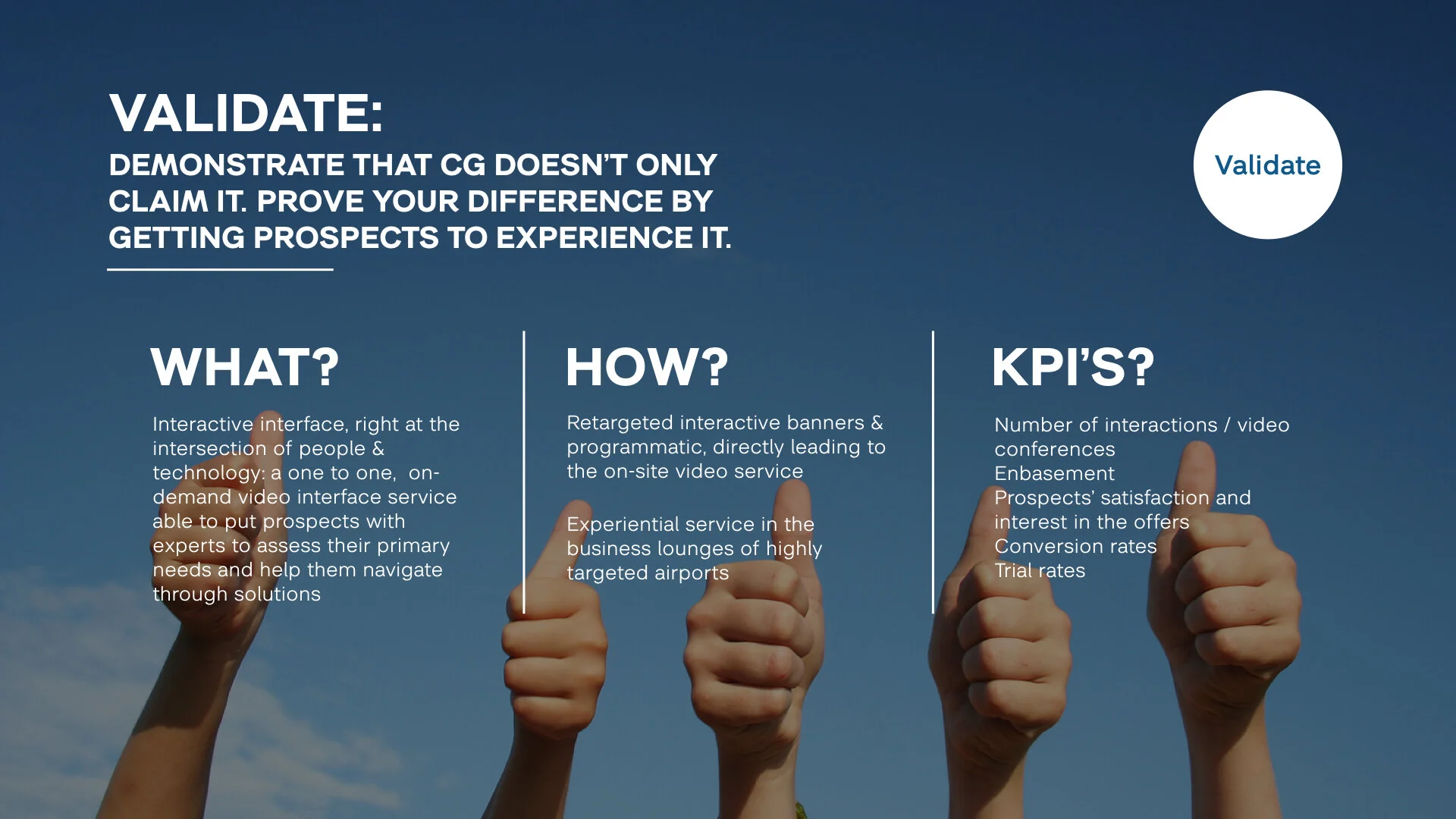 VALIDATE:
DEMONSTRATE THAT CG DOESN'T ONLY CLAIM IT. PROVE YOUR DIFFERENCE BY GETTING PROSPECTS TO EXPERIENCE IT.

Validate

WHAT?

Interactive interface, right at the intersection of people & technology: a one to one, on-demand video interface service able to put prospects with experts to assess their primary needs and help them navigate through solutions

HOW?

Retargeted interactive banners & programmatic, directly leading to the on-site video service

Experiential service in the business lounges of highly targeted airports

KPI'S?

Number of interactions / video conferences
Enbasement
Prospects' satisfaction and interest in the offers
Conversion rates
Trial rates